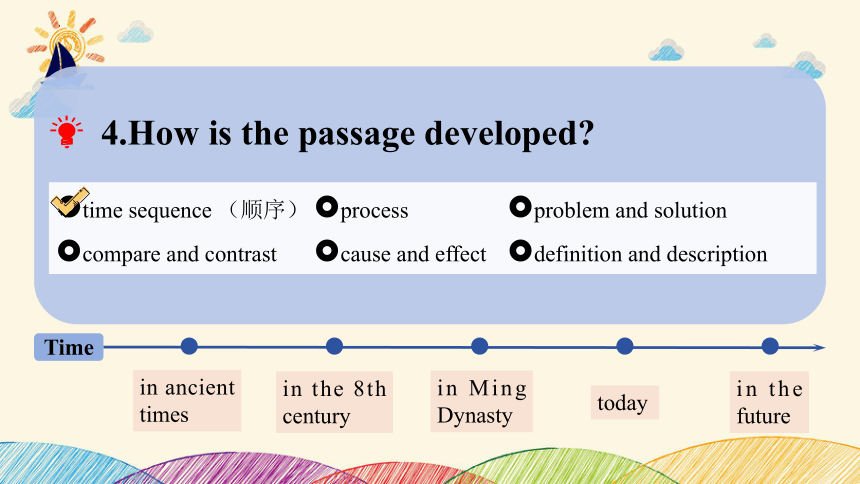 4.How is the passage developed?

time sequence （顺序） process problem and solution

compare and contrast cause and effect definition and description

Time

in ancient times

in the 8th century

in Ming Dynasty

today

in the future